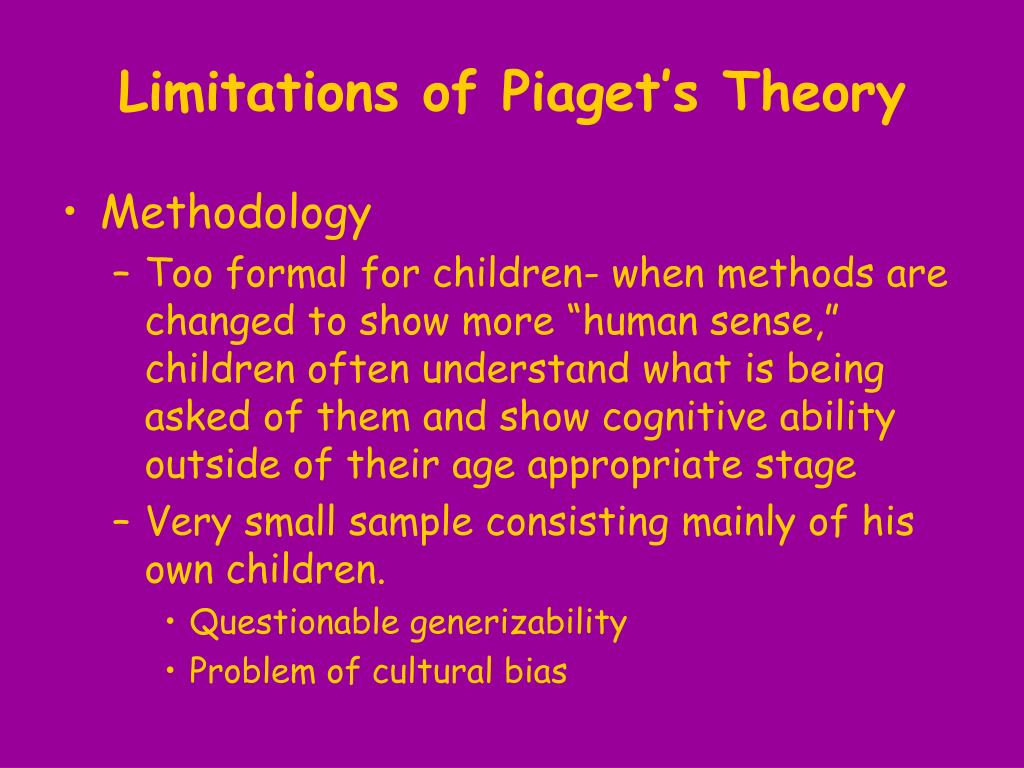 Limitations of Piaget’s Theory

• Methodology
– Too formal for children- when methods are changed to show more “human sense,” children often understand what is being asked of them and show cognitive ability outside of their age appropriate stage
– Very small sample consisting mainly of his own children.
• Questionable generizability
• Problem of cultural bias